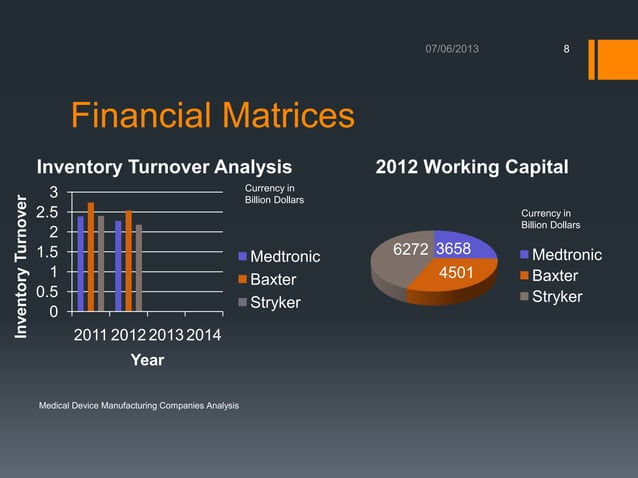 07/06/2013

8

Financial Matrices

Inventory Turnover Analysis

Currency in Billion Dollars

Inventory Turnover

3
2.5
2
1.5
1
0.5
0

2011 2012 2013 2014

Year

Medtronic
Baxter
Stryker

2012 Working Capital

Currency in Billion Dollars

6272 3658
4501

Medtronic
Baxter
Stryker

Medical Device Manufacturing Companies Analysis